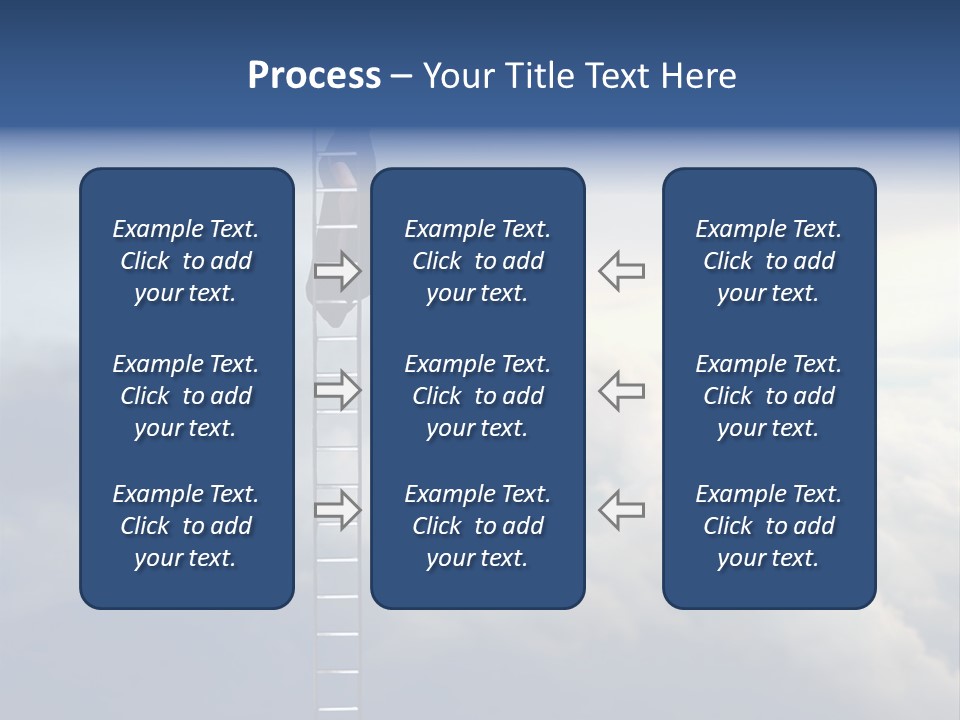 Process – Your Title Text Here

Example Text. Click to add your text.

Example Text. Click to add your text.

Example Text. Click to add your text.

Example Text. Click to add your text.

Example Text. Click to add your text.

Example Text. Click to add your text.

Example Text. Click to add your text.

Example Text. Click to add your text.

Example Text. Click to add your text.